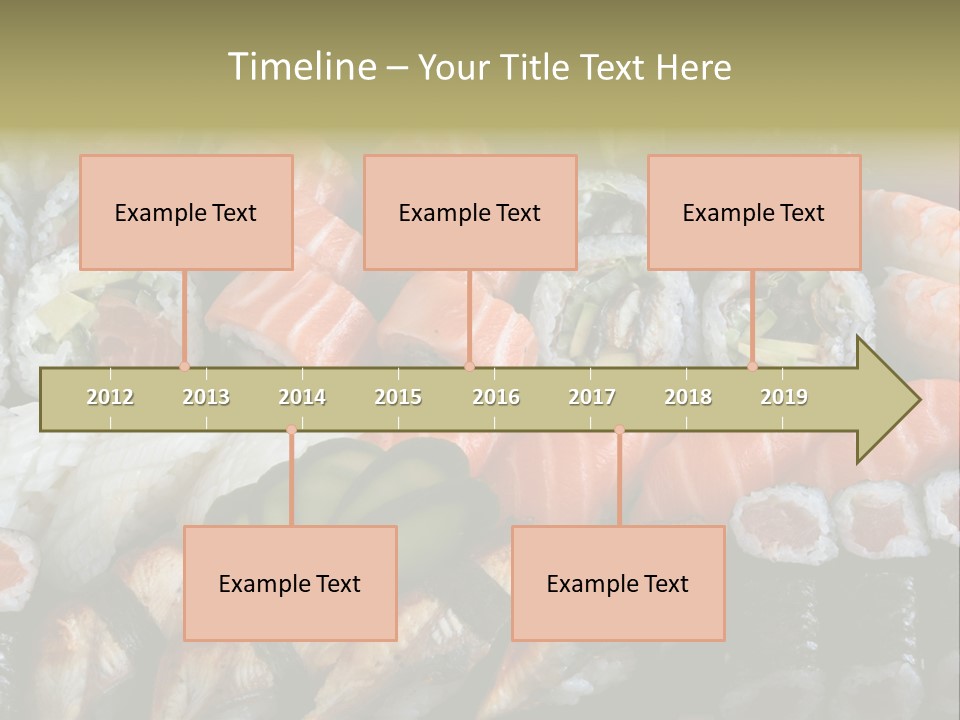 Timeline – Your Title Text Here

Example Text

Example Text

Example Text

2012 2013 2014 2015 2016 2017 2018 2019

Example Text

Example Text